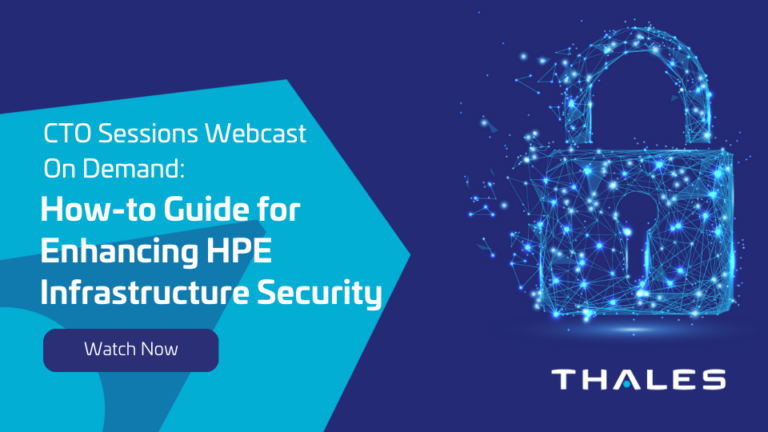 CTO Sessions Webcast On Demand:

How-to Guide for Enhancing HPE Infrastructure Security

Watch Now

THALES